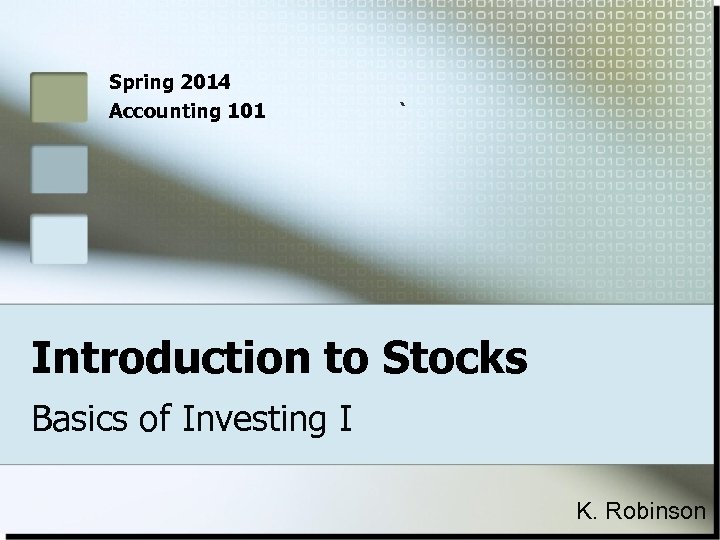 Spring 2014
Accounting 101

`

Introduction to Stocks

Basics of Investing I

K. Robinson